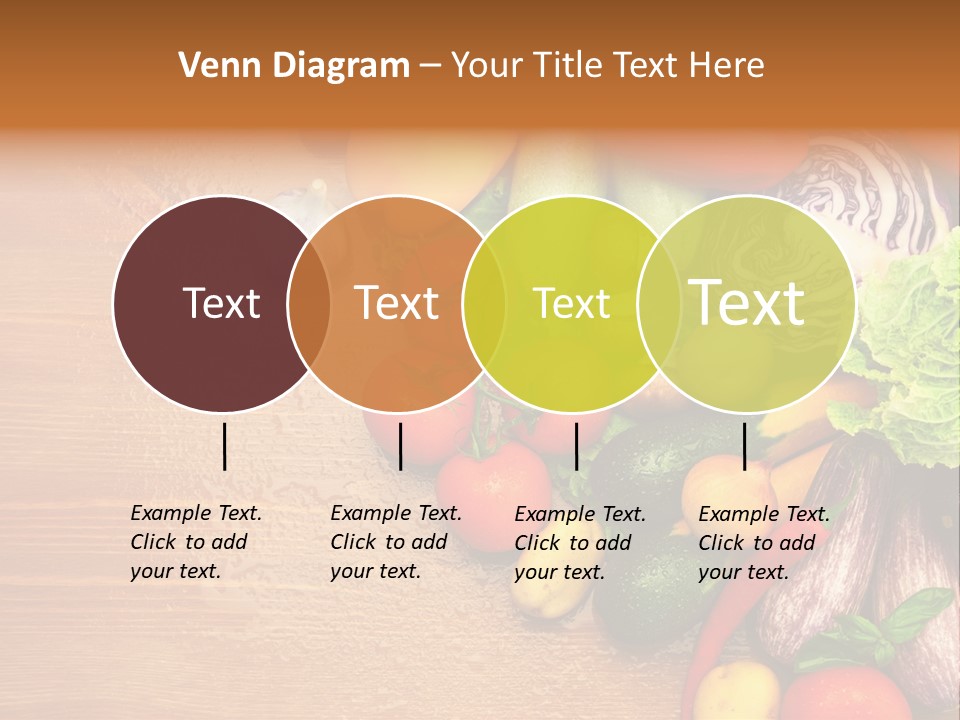 Venn Diagram – Your Title Text Here

Text

Text

Text

Text

Example Text. Click to add your text.

Example Text. Click to add your text.

Example Text. Click to add your text.

Example Text. Click to add your text.